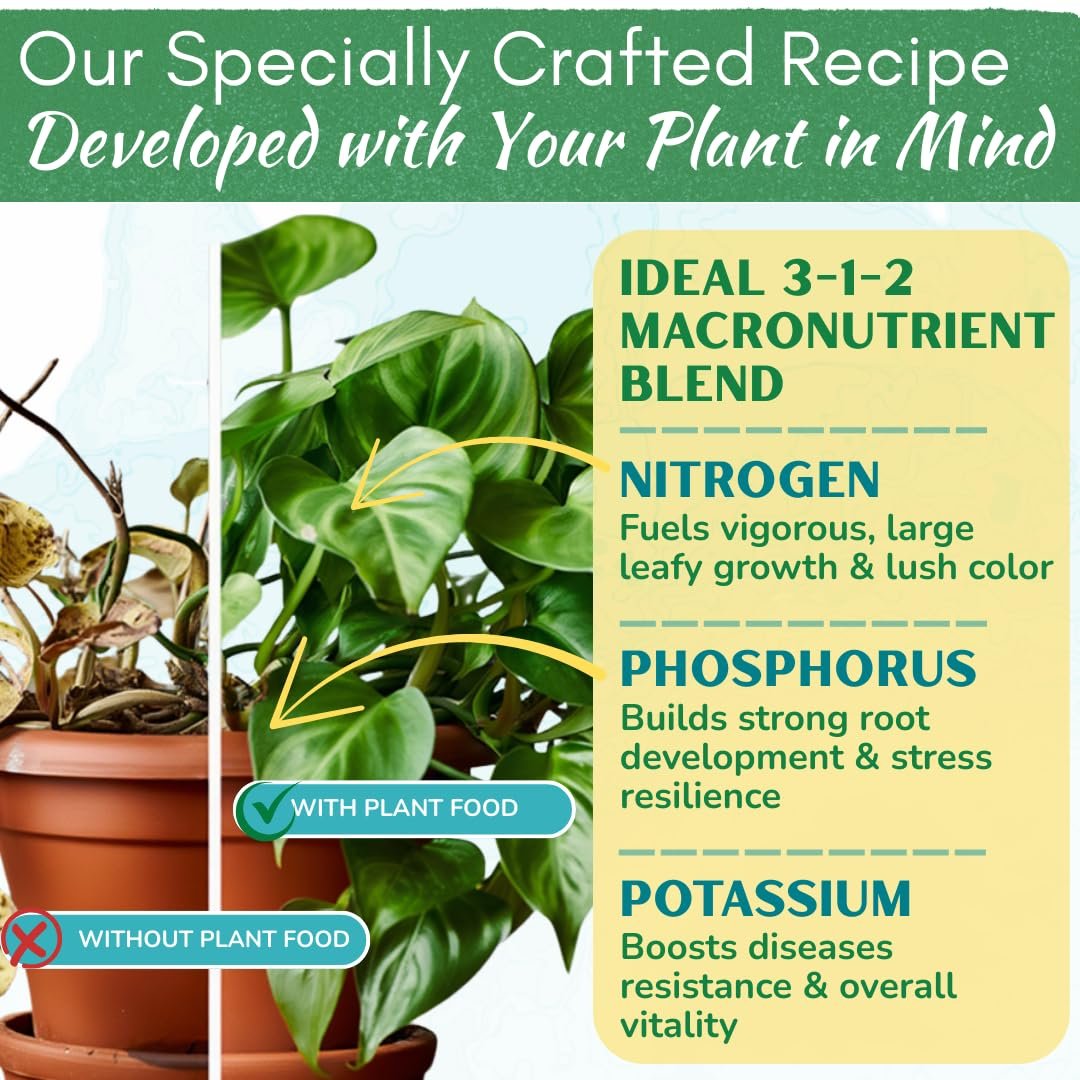 Our Specially Crafted Recipe
Developed with Your Plant in Mind

IDEAL 3-1-2 MACRONUTRIENT BLEND

NITROGEN
Fuels vigorous, large leafy growth & lush color

PHOSPHORUS
Builds strong root development & stress resilience

POTASSIUM
Boosts diseases resistance & overall vitality

WITH PLANT FOOD

WITHOUT PLANT FOOD